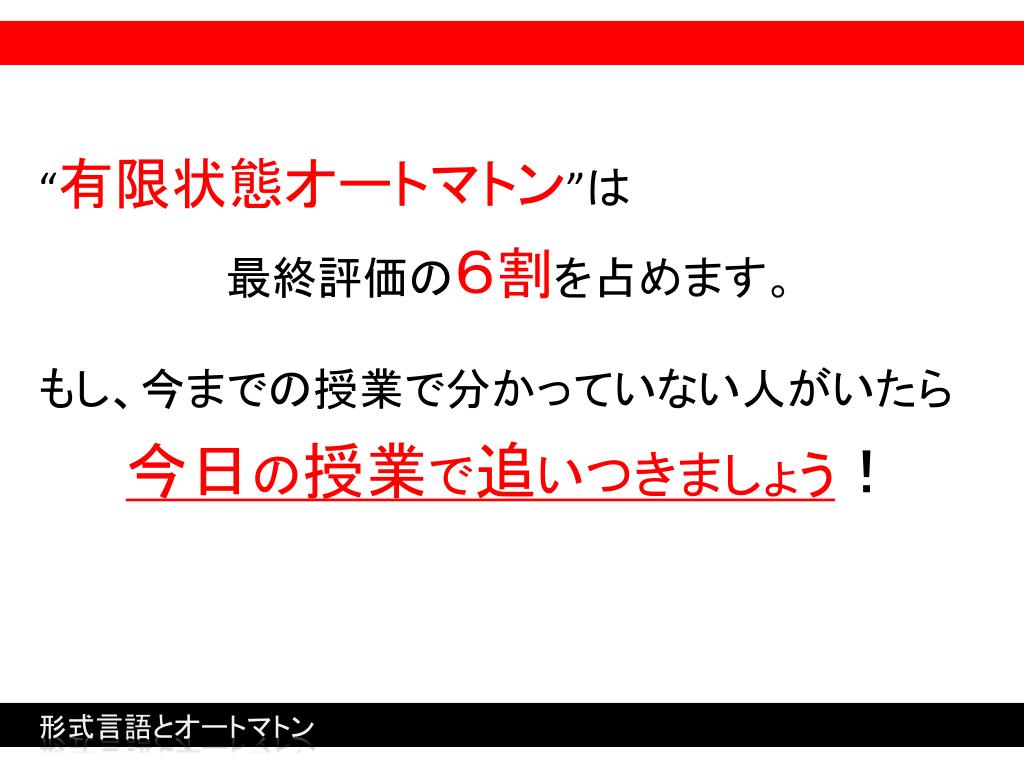 “有限状態オートマトン”は

最終評価の６割を占めます。

もし、今までの授業で分かっていない人がいたら

今日の授業で追いつきましょう！

形式言語とオートマトン